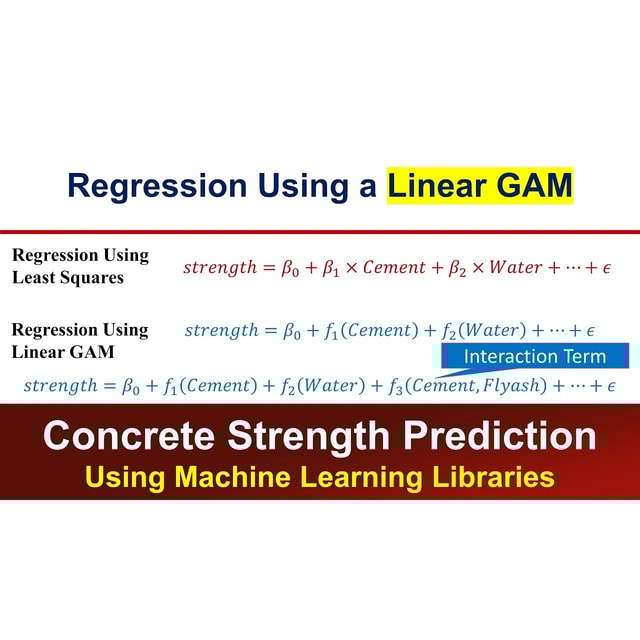 Regression Using a Linear GAM

Regression Using Least Squares $strength = \beta_0 + \beta_1 \times Cement + \beta_2 \times Water + \cdots + \epsilon$

Regression Using Linear GAM $strength = \beta_0 + f_1(Cement) + f_2(Water) + \cdots + \epsilon$

Interaction Term

$strength = \beta_0 + f_1(Cement) + f_2(Water) + f_3(Cement, Flyash) + \cdots + \epsilon$

Concrete Strength Prediction

Using Machine Learning Libraries